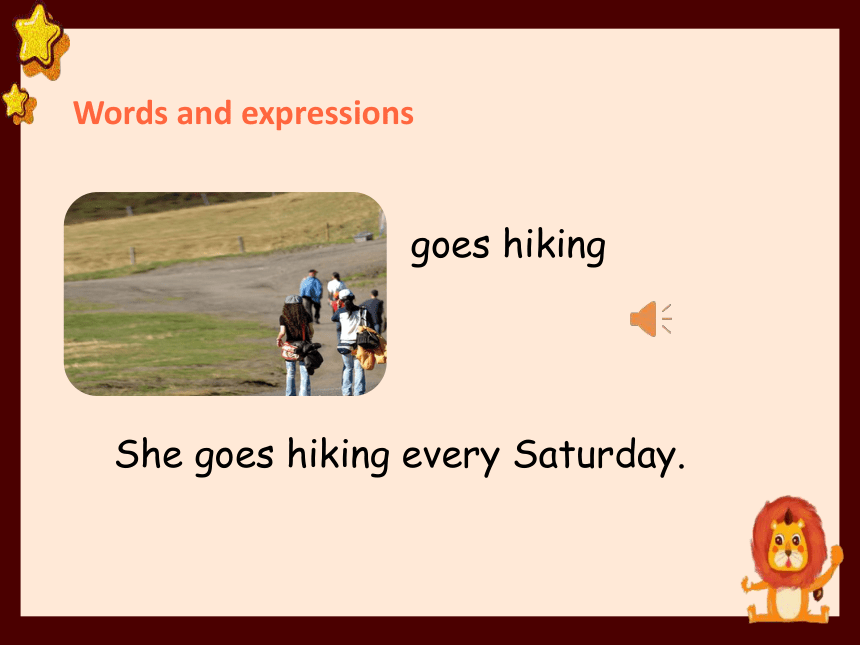 Words and expressions

goes hiking

She goes hiking every Saturday.